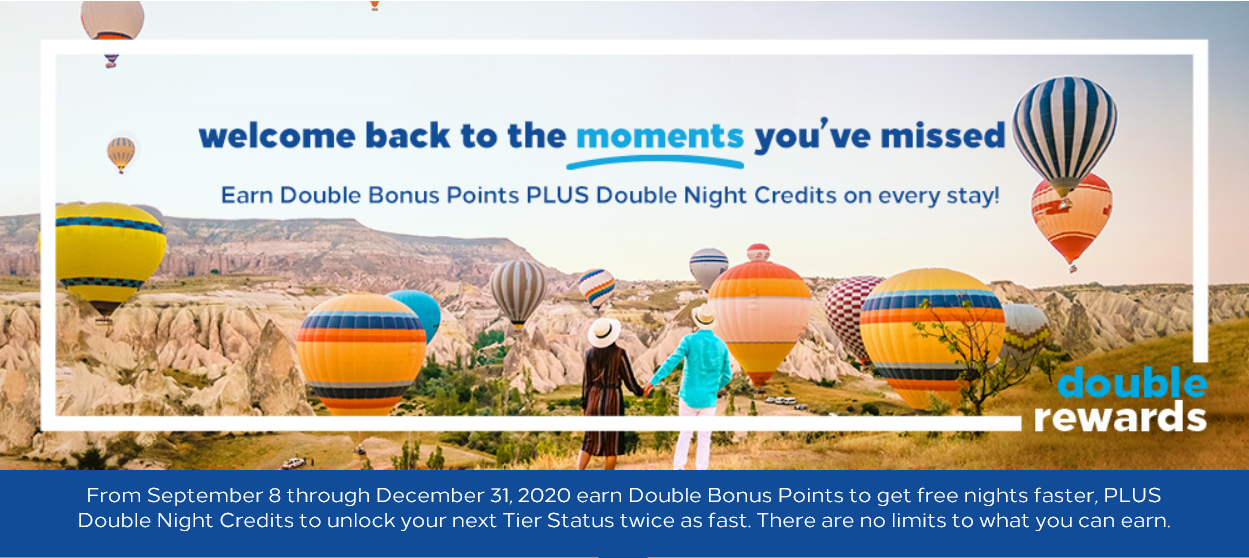 welcome back to the moments you've missed

Earn Double Bonus Points PLUS Double Night Credits on every stay!

double rewards

From September 8 through December 31, 2020 earn Double Bonus Points to get free nights faster, PLUS Double Night Credits to unlock your next Tier Status twice as fast. There are no limits to what you can earn.